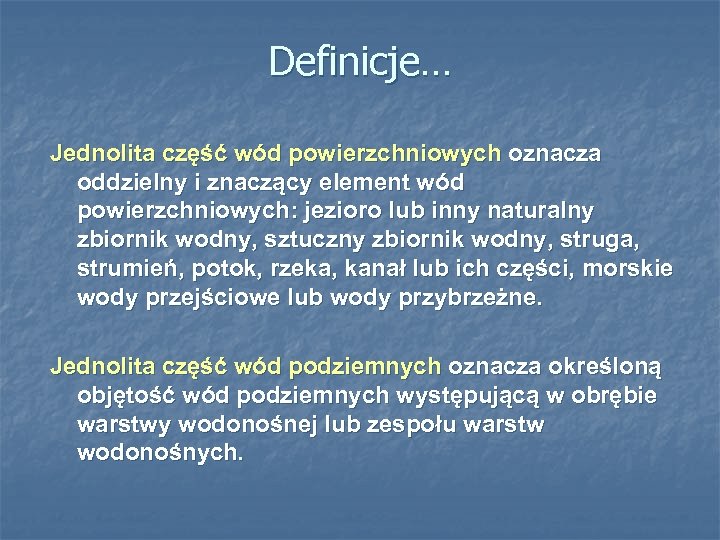 Definicje…

Jednolita część wód powierzchniowych oznacza oddzielny i znaczący element wód powierzchniowych: jezioro lub inny naturalny zbiornik wodny, sztuczny zbiornik wodny, struga, strumień, potok, rzeka, kanał lub ich części, morskie wody przejściowe lub wody przybrzeżne.

Jednolita część wód podziemnych oznacza określoną objętość wód podziemnych występującą w obrębie warstwy wodonośnej lub zespołu warstw wodonośnych.